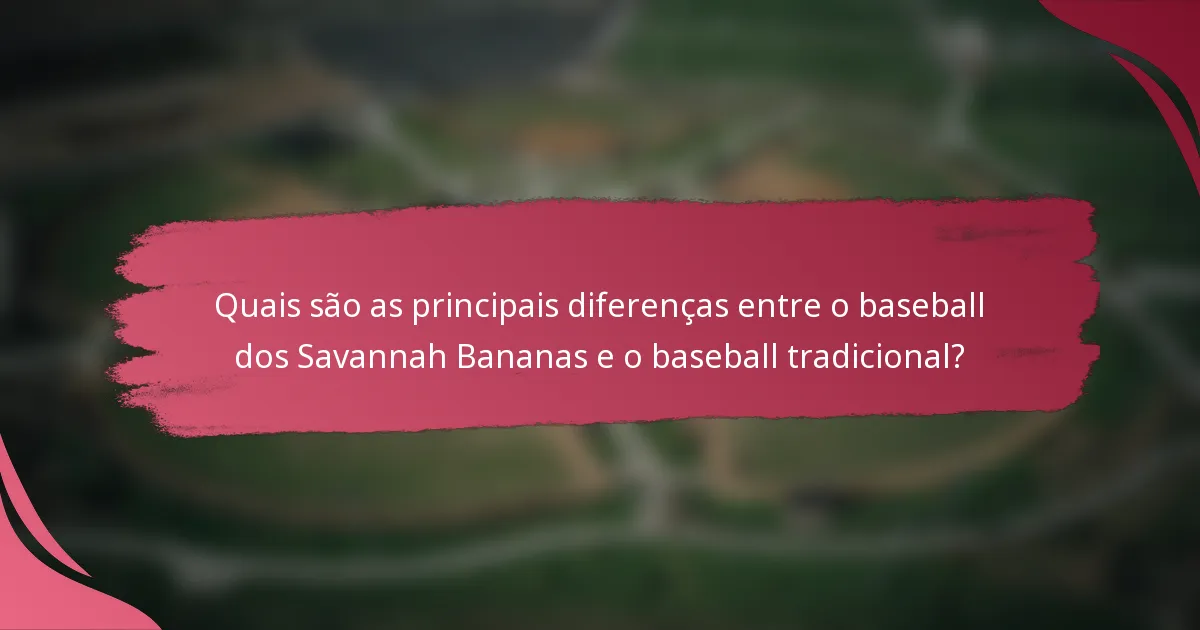 Quais são as principais diferenças entre o baseball dos Savannah Bananas e o baseball tradicional?